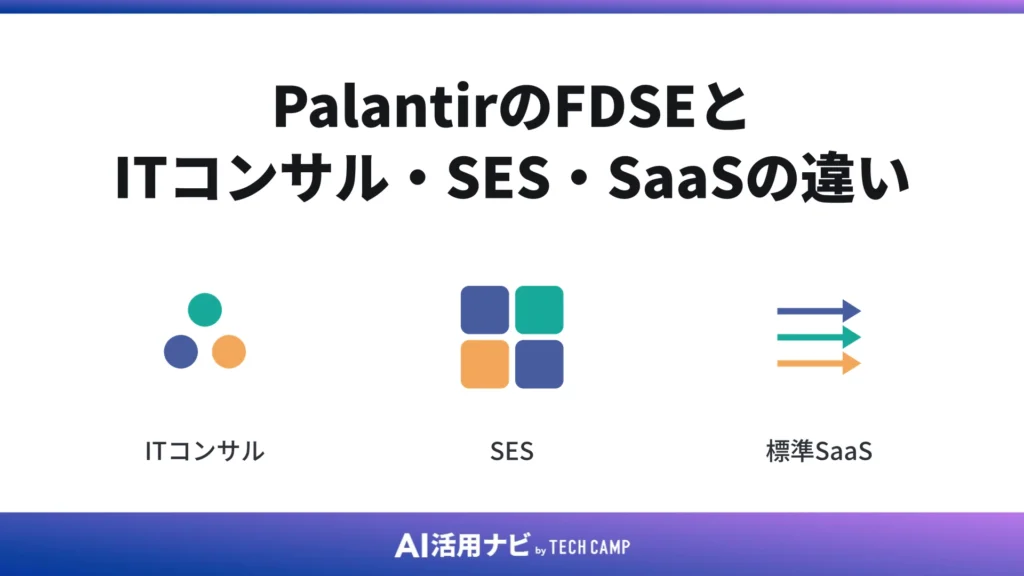 PalantirのFDSEと
ITコンサル・SES・SaaSの違い

ITコンサル

SES

標準SaaS

AI活用ナビ by TECH CAMP